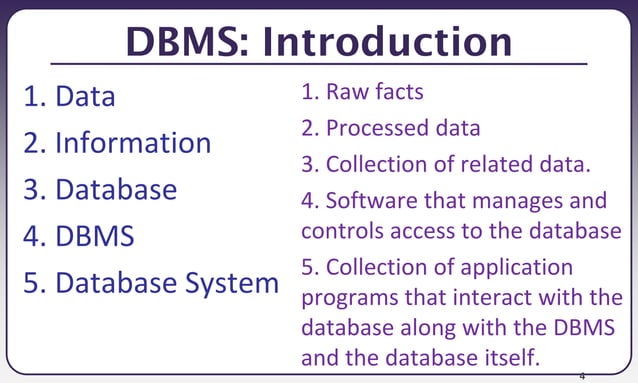 DBMS: Introduction

1. Data
2. Information
3. Database
4. DBMS
5. Database System

1. Raw facts
2. Processed data
3. Collection of related data.
4. Software that manages and controls access to the database
5. Collection of application programs that interact with the database along with the DBMS and the database itself.

4